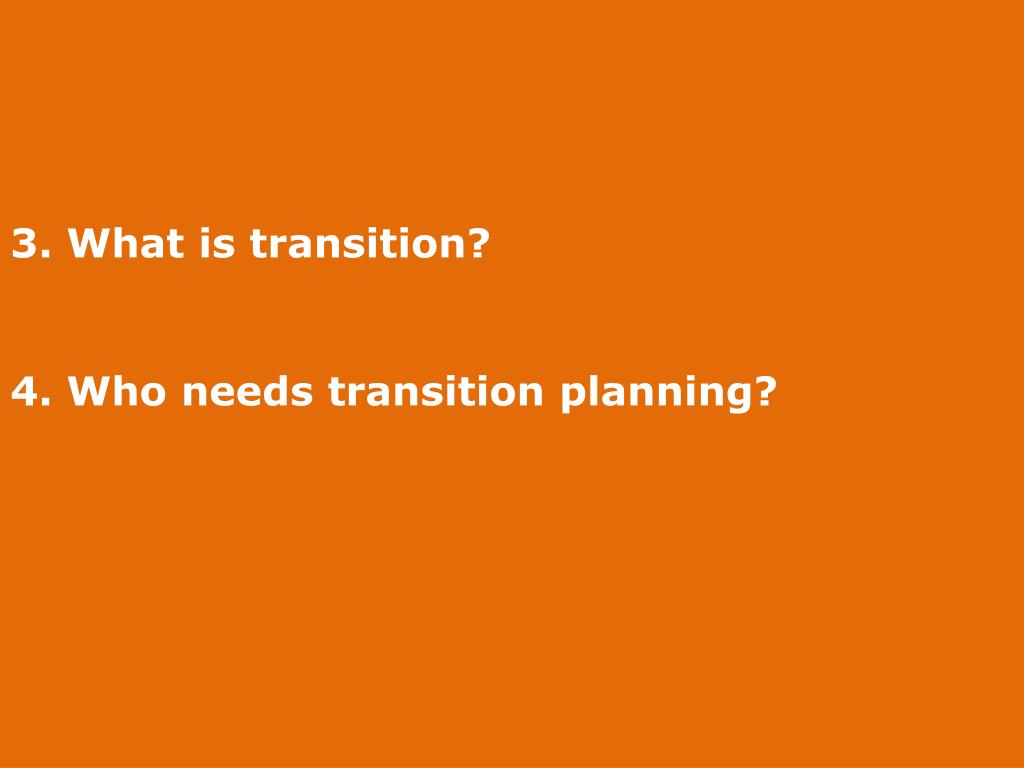 3. What is transition?

4. Who needs transition planning?